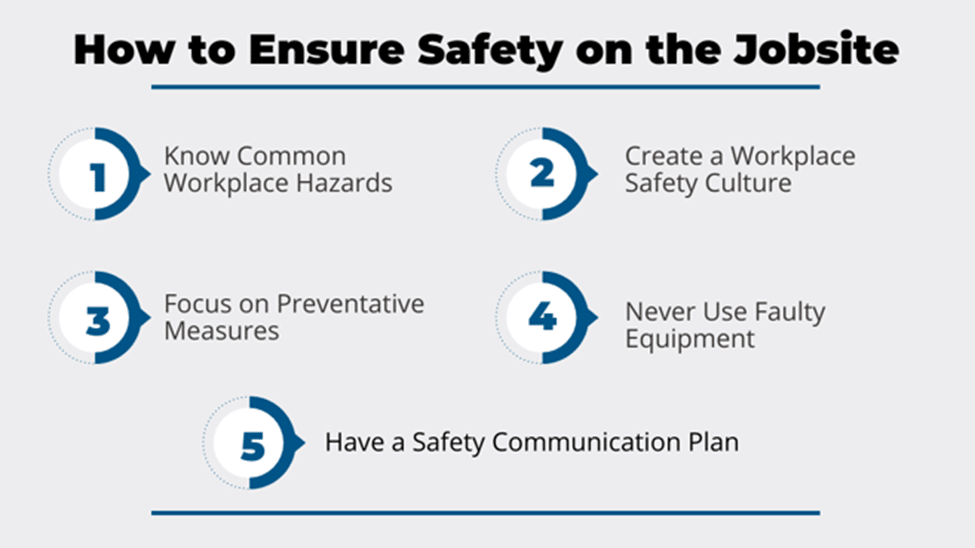 How to Ensure Safety on the Jobsite

1 Know Common Workplace Hazards

2 Create a Workplace Safety Culture

3 Focus on Preventative Measures

4 Never Use Faulty Equipment

5 Have a Safety Communication Plan